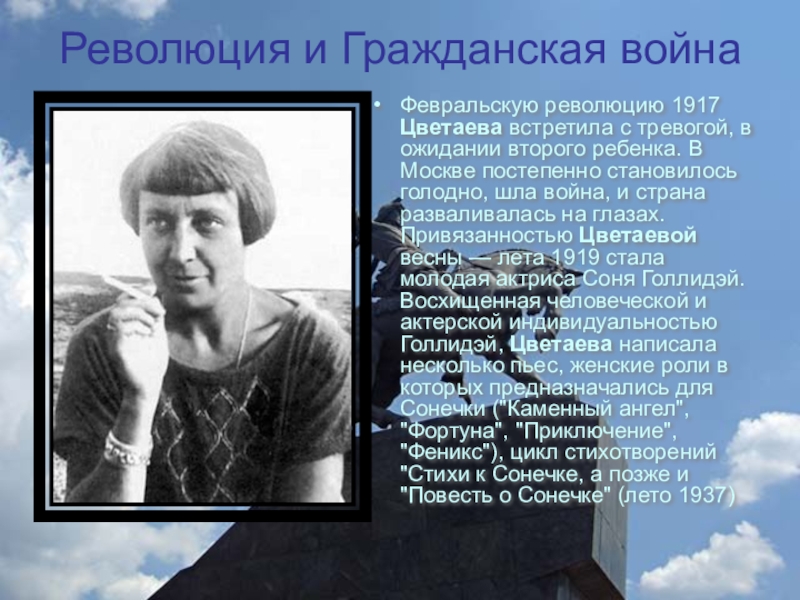 Революция и Гражданская война

• Февральскую революцию 1917 Цветаева встретила с тревогой, в ожидании второго ребенка. В Москве постепенно становилось голодно, шла война, и страна разваливалась на глазах. Привязанностью Цветаевой весны — лета 1919 стала молодая актриса Соня Голлидэй. Восхищенная человеческой и актерской индивидуальностью Голлидэй, Цветаева написала несколько пьес, женские роли в которых предназначались для Сонечки ("Каменный ангел", "Фортуна", "Приключение", "Феникс"), цикл стихотворений "Стихи к Сонечке, а позже и "Повесть о Сонечке" (лето 1937)